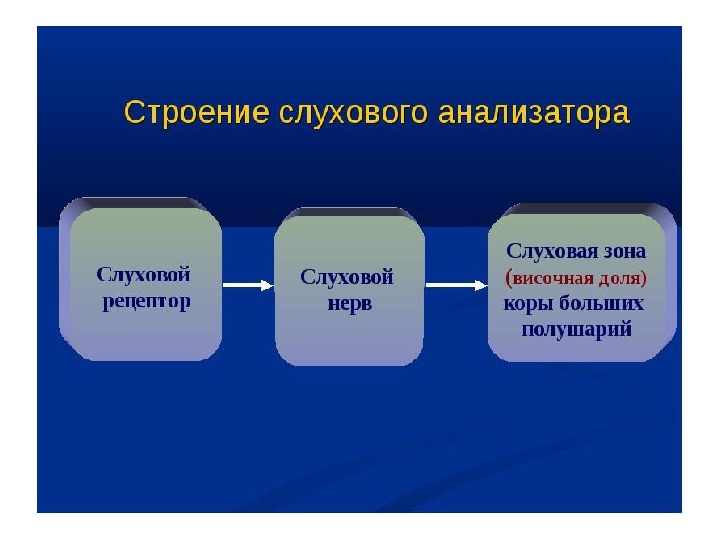 Строение слухового анализатора

Слуховой рецептор

Слуховой нерв

Слуховая зона (височная доля) коры больших полушарий